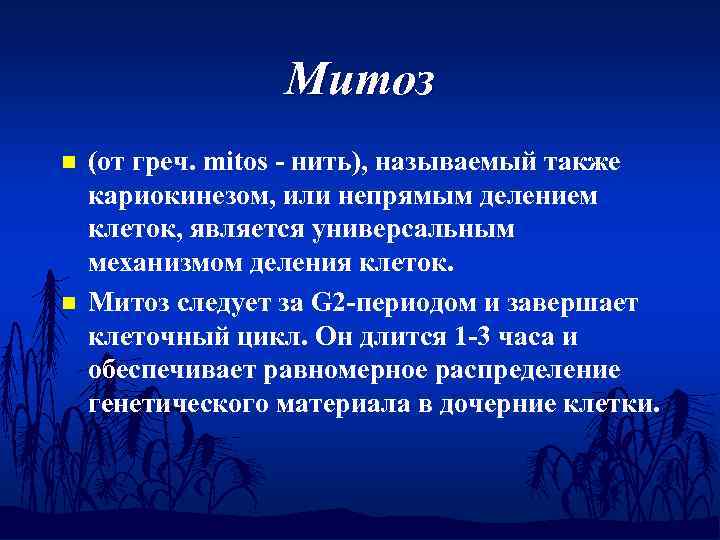 Митоз

(от греч. mitos - нить), называемый также кариокинезом, или непрямым делением клеток, является универсальным механизмом деления клеток.

Митоз следует за G2-периодом и завершает клеточный цикл. Он длится 1-3 часа и обеспечивает равномерное распределение генетического материала в дочерние клетки.